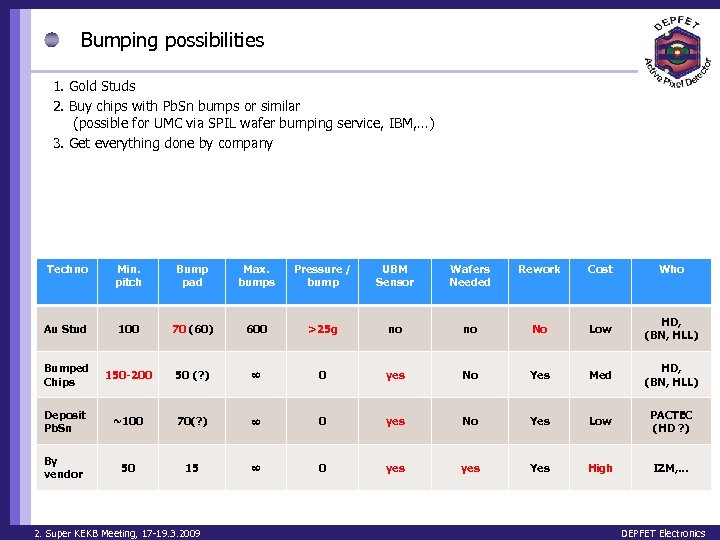 Bumping possibilities

DEPFET
Active Pixel Detector

1. Gold Studs
2. Buy chips with PbSn bumps or similar (possible for UMC via SPIL wafer bumping service, IBM,...)
3. Get everything done by company

| Techno | Min. pitch | Bump pad | Max. bumps | Pressure / bump | UBM Sensor | Wafers Needed | Rework | Cost | Who |
|---|---|---|---|---|---|---|---|---|---|
| Au Stud | 100 | 70 (60) | 600 | >25g | no | no | No | Low | HD, (BN, HLL) |
| Bumped Chips | 150-200 | 50 (?) | ∞ | 0 | yes | No | Yes | Med | HD, (BN, HLL) |
| Deposit PbSn | ~100 | 70(?) | ∞ | 0 | yes | No | Yes | Low | PACTEC (HD ?) |
| By vendor | 50 | 15 | ∞ | 0 | yes | yes | Yes | High | IZM,... |

2. Super KEKB Meeting, 17-19.3.2009

DEPFET Electronics